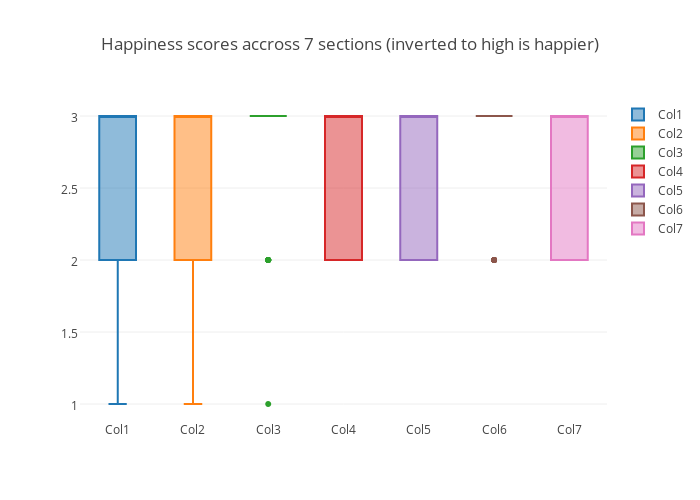 Happiness scores accross 7 sections (inverted to high is happier)

3
2.5
2
1.5
1

Col1 Col2 Col3 Col4 Col5 Col6 Col7

Col1
Col2
Col3
Col4
Col5
Col6
Col7